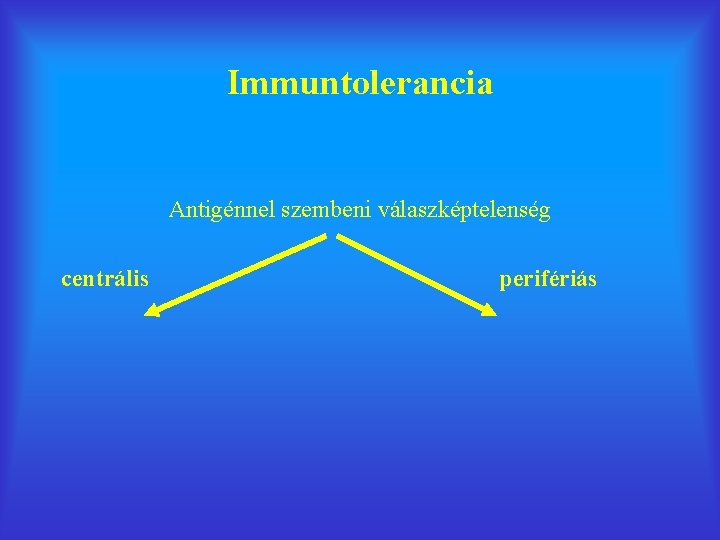 Immuntolerancia

Antigénnel szembeni válaszképtelenség

centrális

perifériás